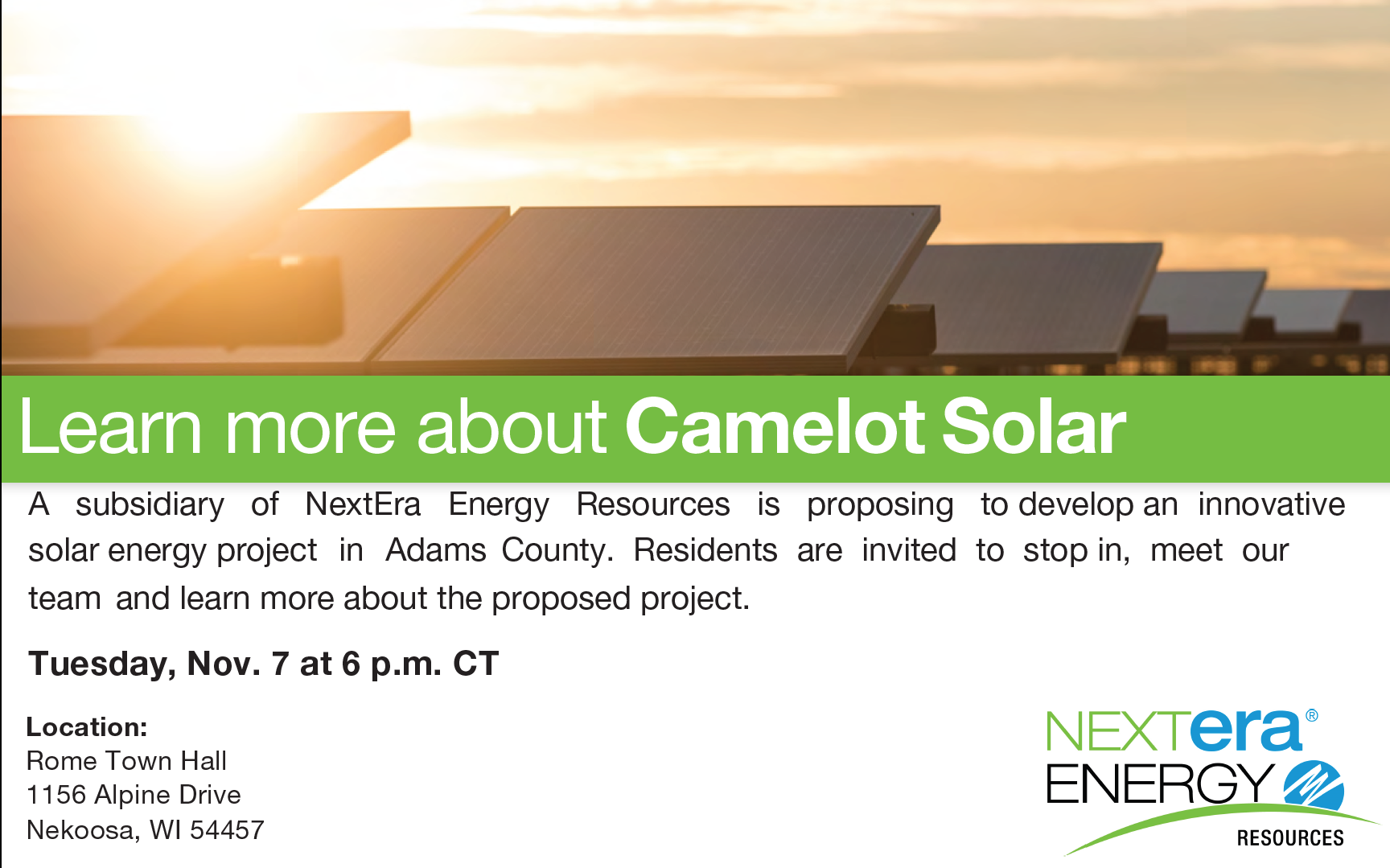 Learn more about Camelot Solar

A subsidiary of NextEra Energy Resources is proposing to develop an innovative solar energy project in Adams County. Residents are invited to stop in, meet our team and learn more about the proposed project.

Tuesday, Nov. 7 at 6 p.m. CT

Location:
Rome Town Hall
1156 Alpine Drive
Nekoosa, WI 54457

NEXTera®
ENERGY
RESOURCES